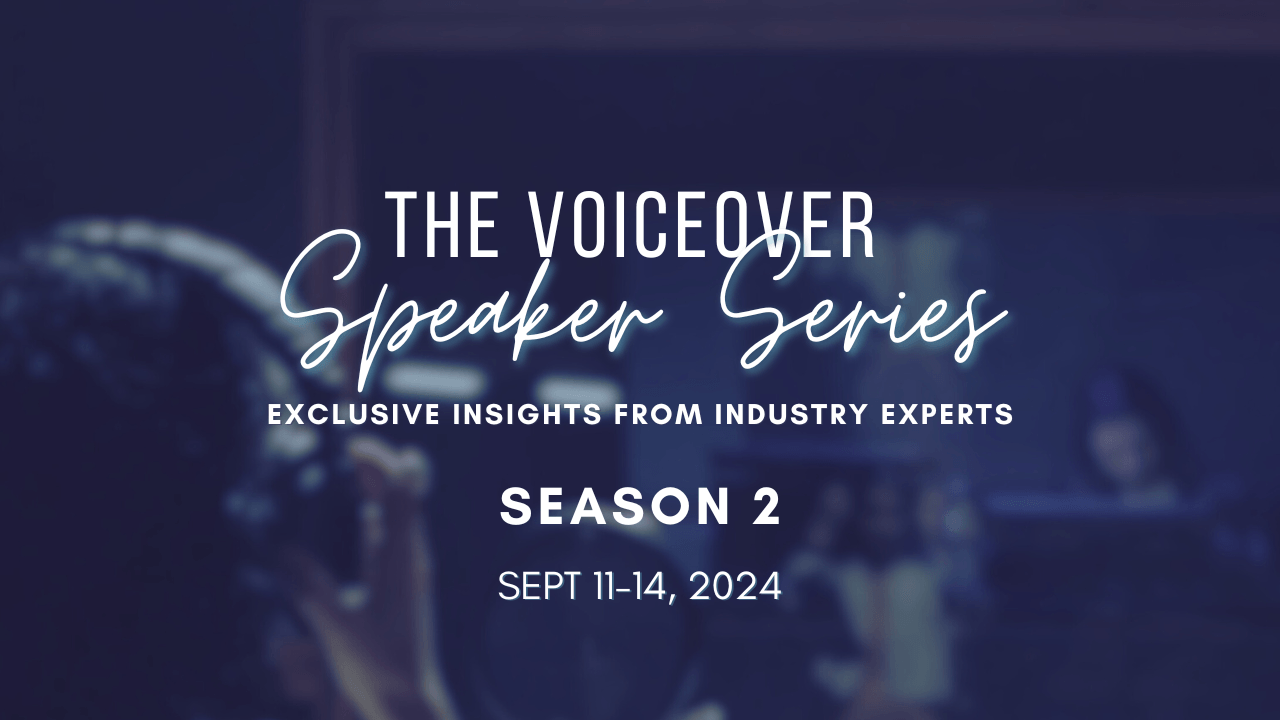 THE VOICEOVER
Speaker Series
EXCLUSIVE INSIGHTS FROM INDUSTRY EXPERTS

SEASON 2

SEPT 11-14, 2024